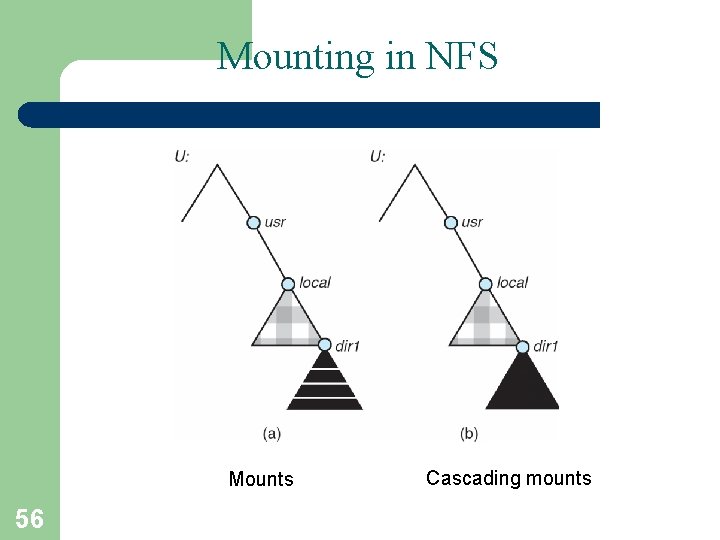 Mounting in NFS

U:

usr

local

dir1

(a)

U:

usr

local

dir1

(b)

Mounts

Cascading mounts

56